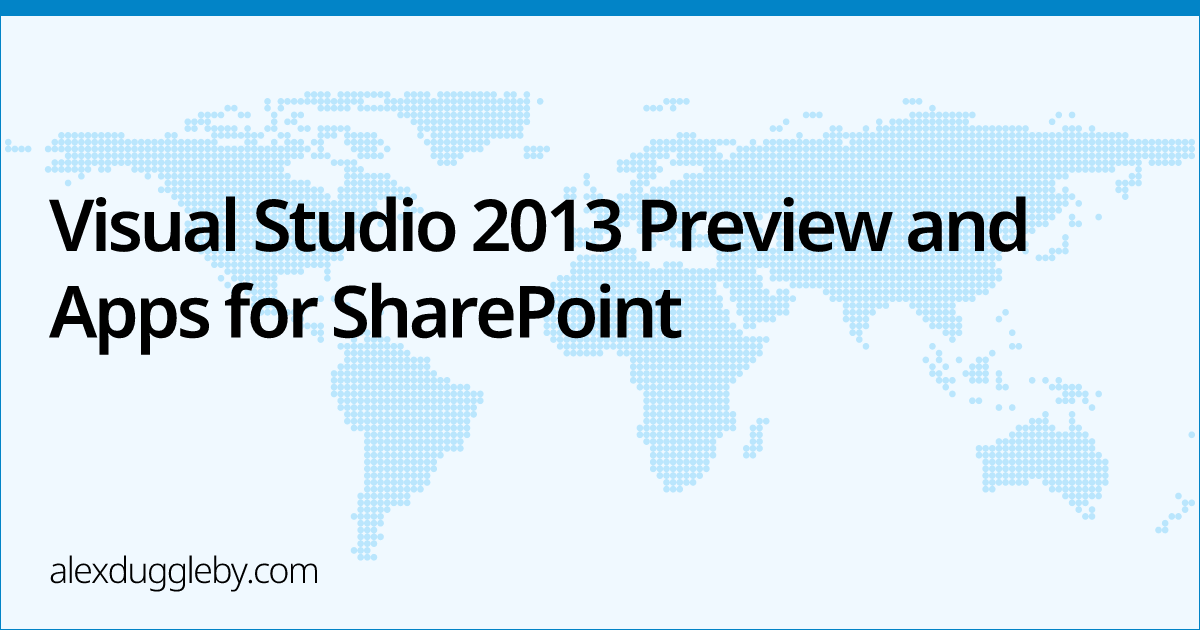 Visual Studio 2013 Preview and Apps for SharePoint

alexduggleby.com